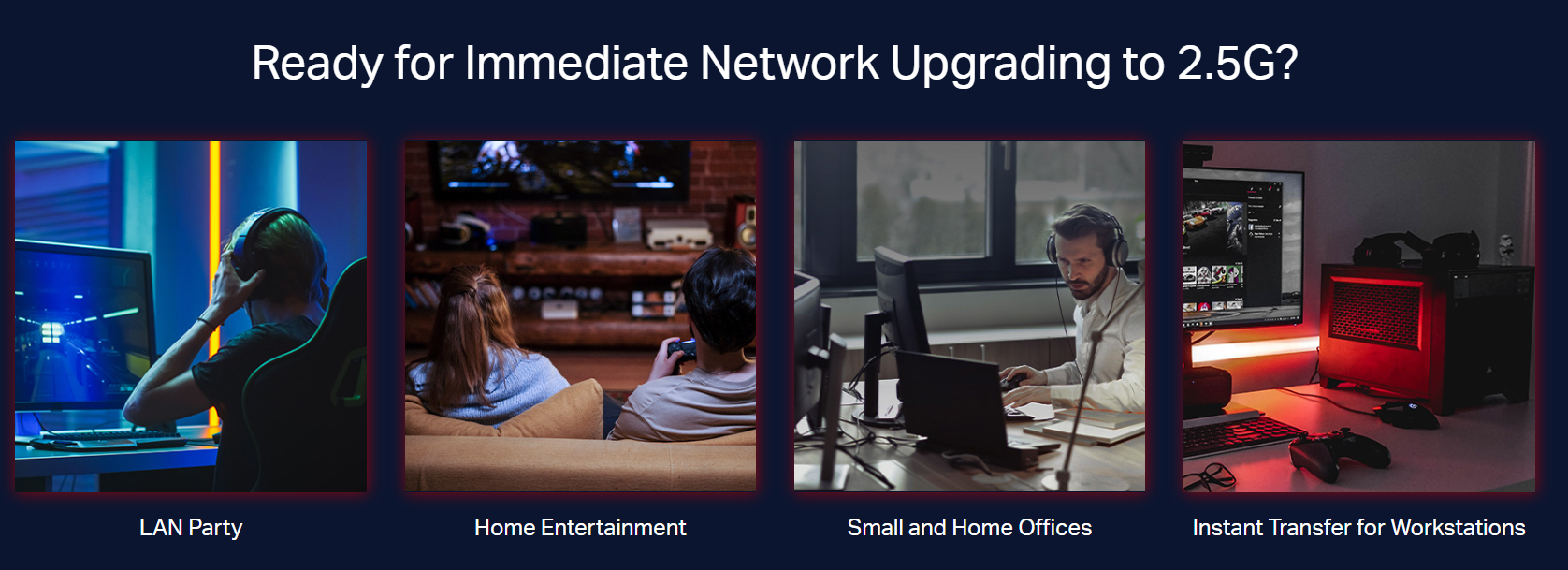 Ready for Immediate Network Upgrading to 2.5G?

LAN Party

Home Entertainment

Small and Home Offices

Instant Transfer for Workstations